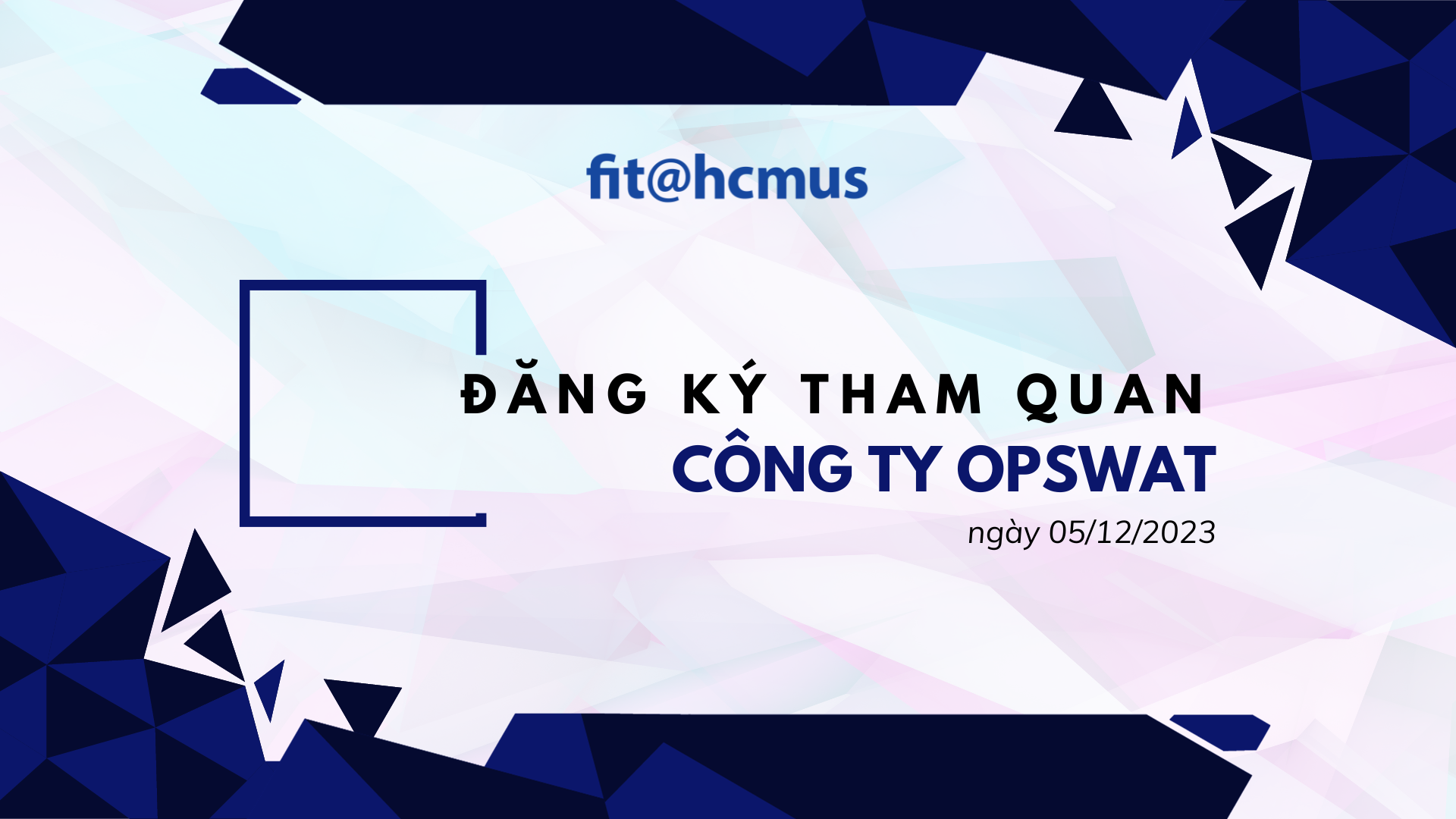 fit@hcmus

ĐĂNG KÝ THAM QUAN
CÔNG TY OPSWAT
ngày 05/12/2023